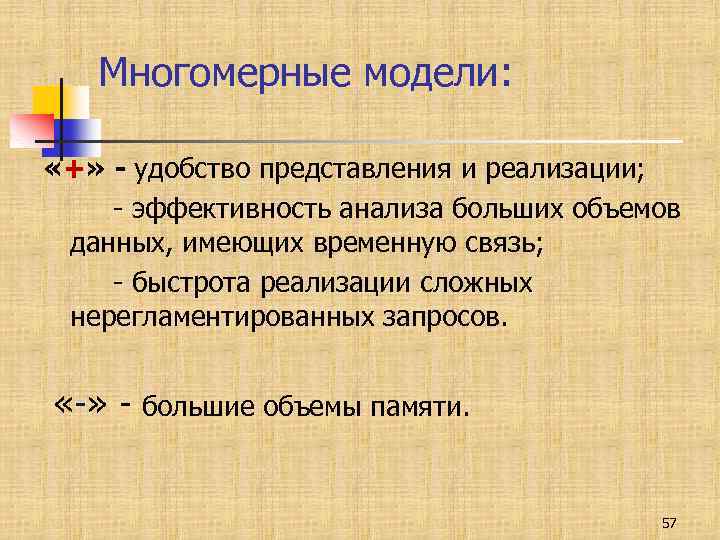 Многомерные модели:

«+» - удобство представления и реализации;

- эффективность анализа больших объемов данных, имеющих временную связь;

- быстрота реализации сложных нерегламентированных запросов.

«-» - большие объемы памяти.

57